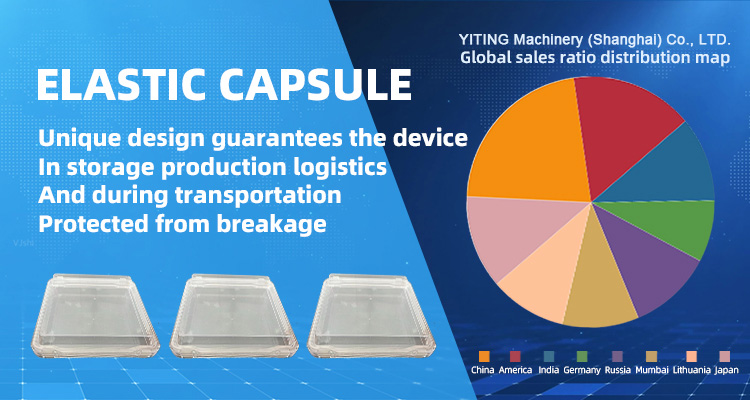 ELASTIC CAPSULE

Unique design guarantees the device
In storage production logistics
And during transportation
Protected from breakage

YITING Machinery (Shanghai) Co., LTD.
Global sales ratio distribution map

China America India Germany Russia Mumbai Lithuania Japan